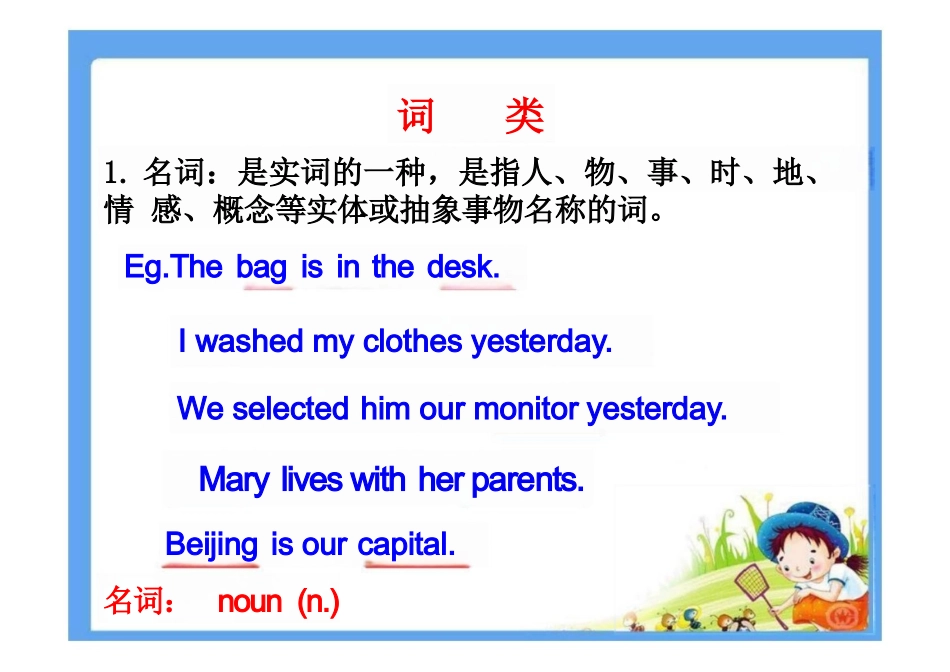 词　类

1. 名词：是实词的一种，是指人、物、事、时、地、情 感、概念等实体或抽象事物名称的词。

Eg.The bag is in the desk.

I washed my clothes yesterday.

We selected him our monitor yesterday.

Mary lives with her parents.

Beijing is our capital.

名词：　noun (n.)